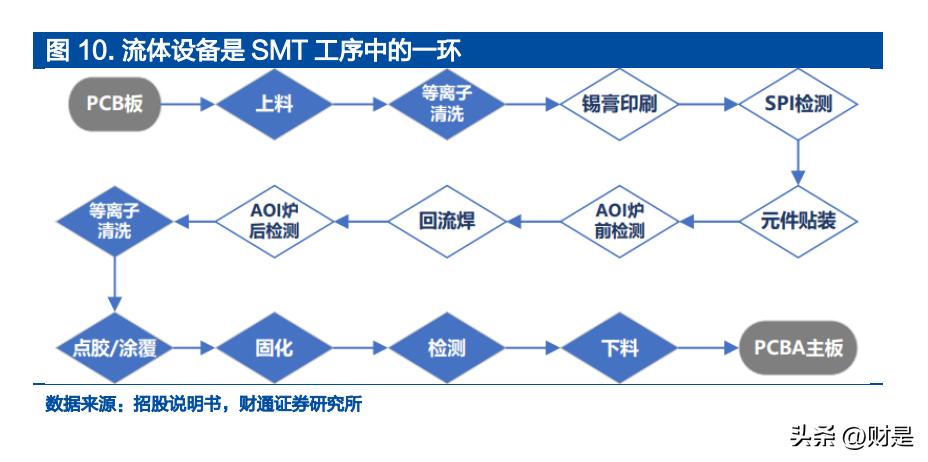 图 10. 流体设备是 SMT 工序中的一环

PCB板

上料

等离子清洗

锡膏印刷

SPI检测

元件贴装

AOI炉前检测

回流焊

AOI炉后检测

等离子清洗

点胶/涂覆

固化

检测

下料

PCBA主板

数据来源：招股说明书，财通证券研究所

头条 @财是